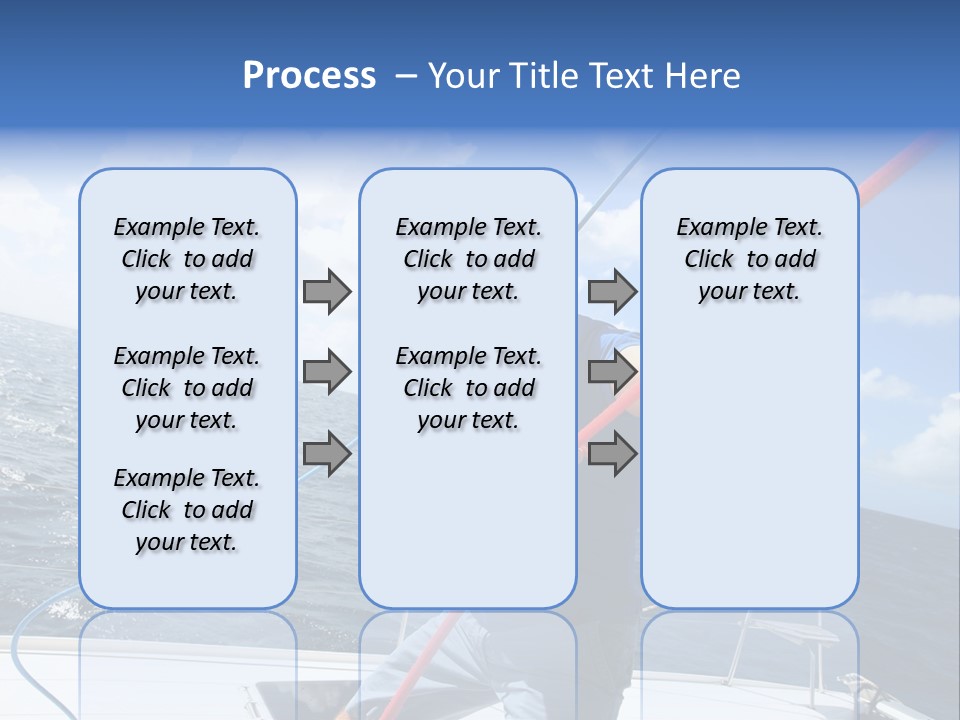 Process – Your Title Text Here

Example Text. Click to add your text.

Example Text. Click to add your text.

Example Text. Click to add your text.

Example Text. Click to add your text.

Example Text. Click to add your text.

Example Text. Click to add your text.